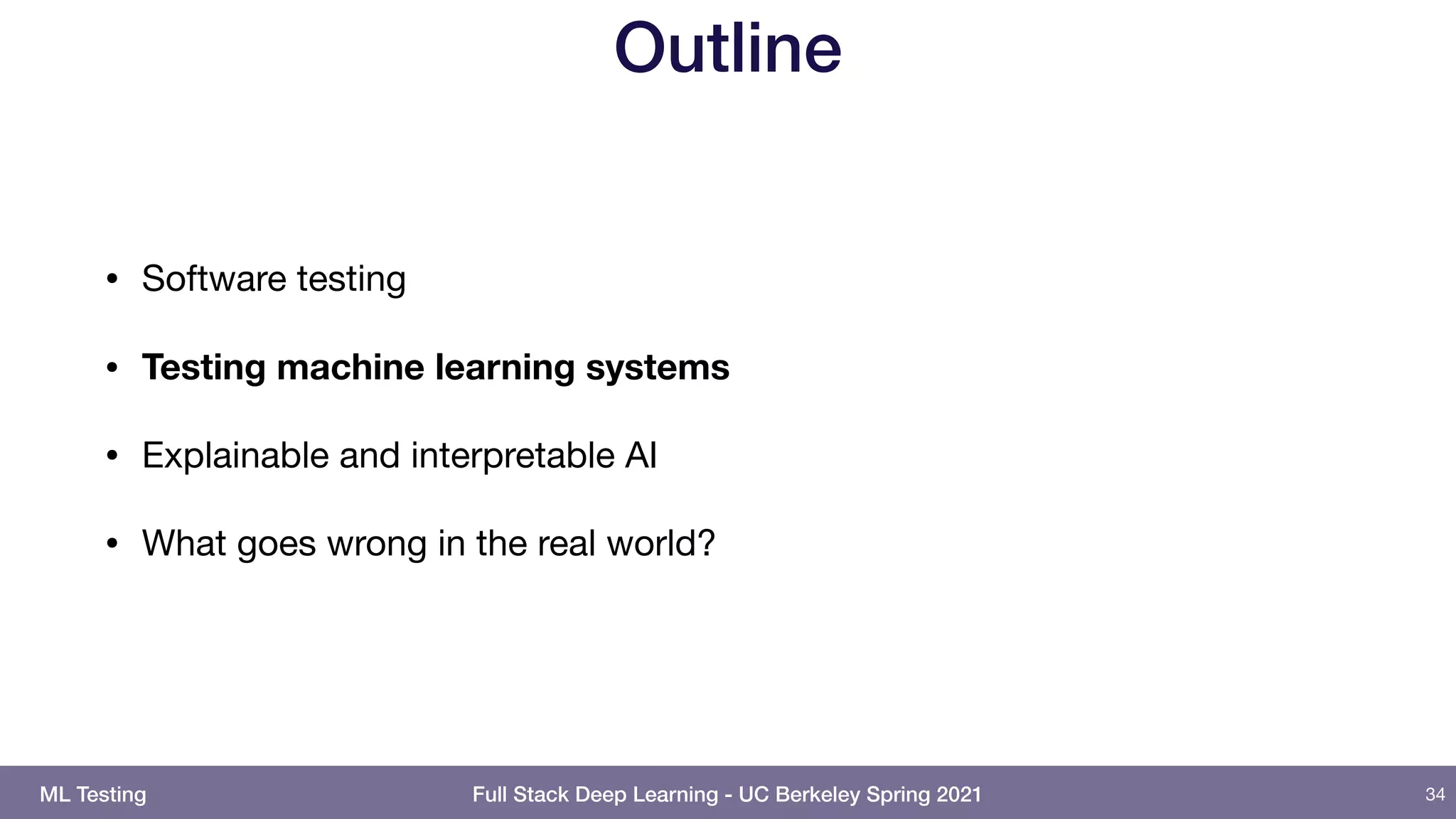 Outline

• Software testing

• Testing machine learning systems

• Explainable and interpretable AI

• What goes wrong in the real world?

ML Testing Full Stack Deep Learning - UC Berkeley Spring 2021 34